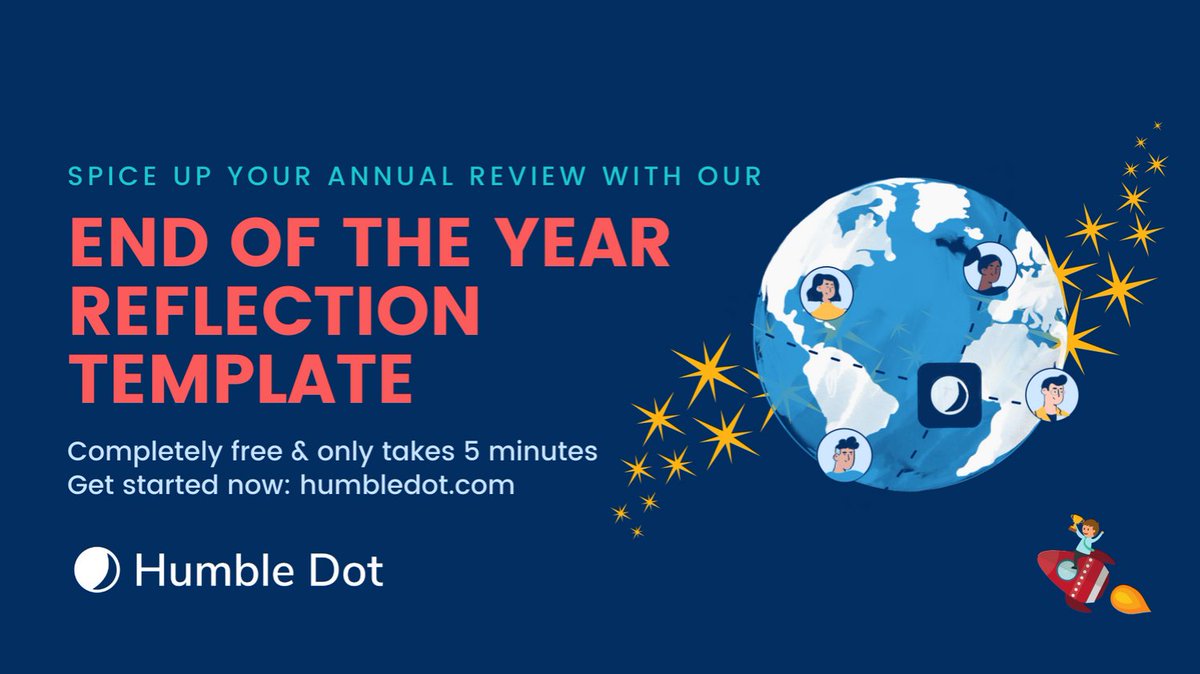 SPICE UP YOUR ANNUAL REVIEW WITH OUR

END OF THE YEAR REFLECTION TEMPLATE

Completely free & only takes 5 minutes
Get started now: humbledot.com

Humble Dot